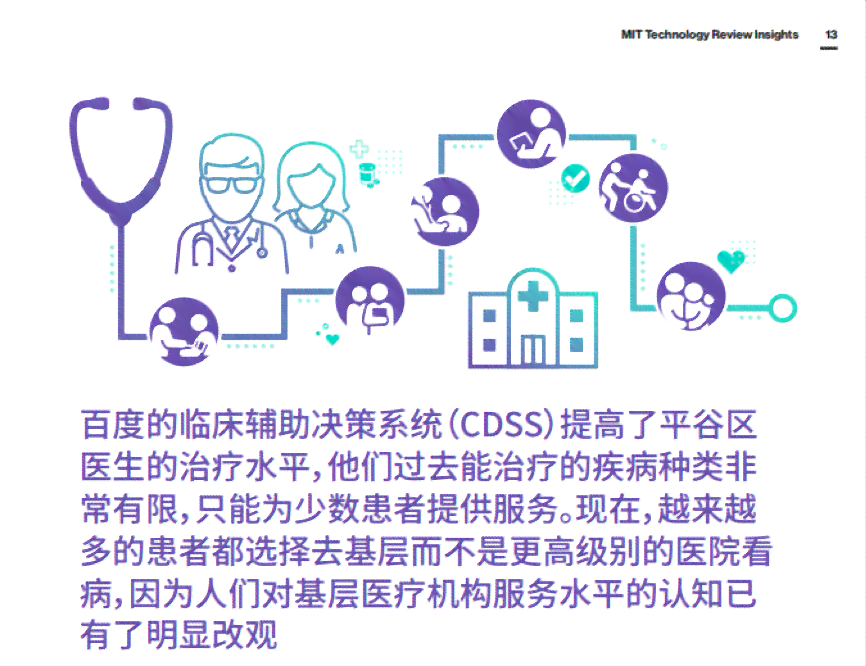 MIT Technology Review Insights 13

百度的临床辅助决策系统（CDSS）提高了平谷区医生的治疗水平，他们过去能治疗的疾病种类非常有限，只能为少数患者提供服务。现在，越来越多的患者都选择去基层而不是更高级别的医院看病，因为人们对基层医疗机构服务水平的认知已有了明显改观